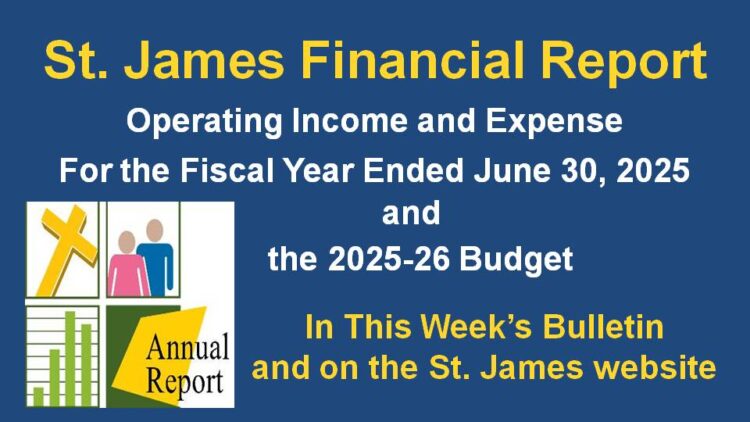 St. James Financial Report

Operating Income and Expense

For the Fiscal Year Ended June 30, 2025

and

the 2025-26 Budget

Annual Report

In This Week's Bulletin and on the St. James website